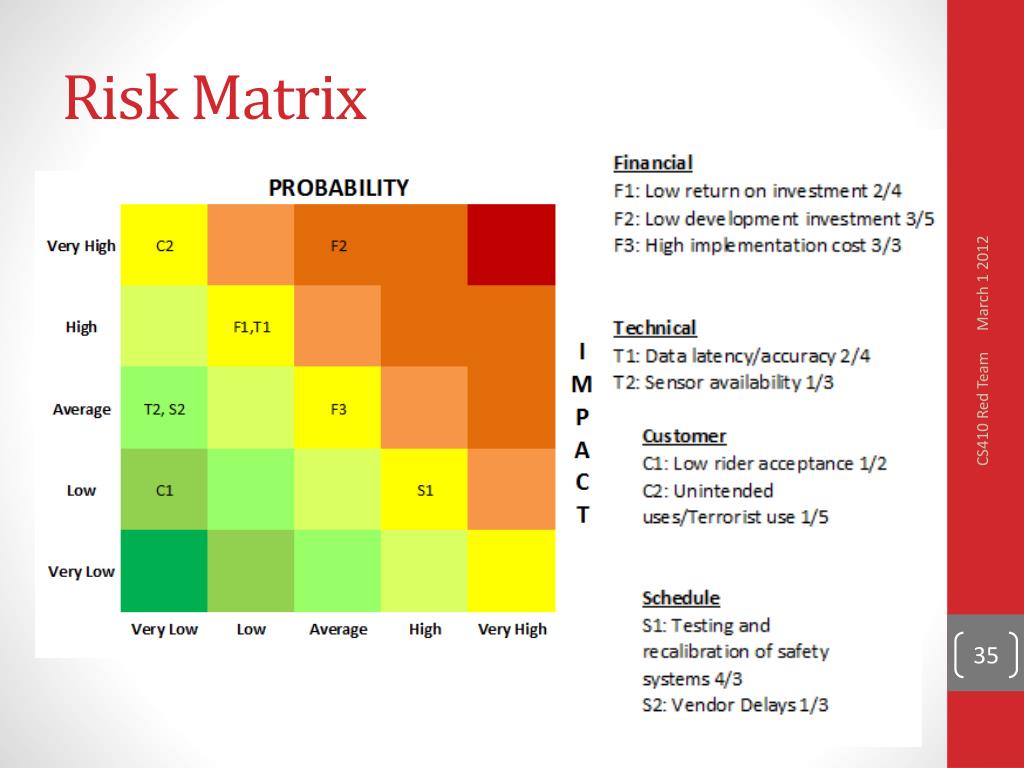 Risk Matrix

PROBABILITY

| | | | | | |
|---|---|---|---|---|---|
| Very High | C2 | | F2 | | |
| High | | F1,T1 | | | |
| Average | T2, S2 | | F3 | | |
| Low | C1 | | | S1 | |
| Very Low | | | | | |
| | Very Low | Low | Average | High | Very High |

I
M
P
A
C
T

Financial
F1: Low return on investment 2/4
F2: Low development investment 3/5
F3: High implementation cost 3/3

Technical
T1: Data latency/accuracy 2/4
T2: Sensor availability 1/3

Customer
C1: Low rider acceptance 1/2
C2: Unintended uses/Terrorist use 1/5

Schedule
S1: Testing and recalibration of safety systems 4/3
S2: Vendor Delays 1/3

March 1 2012

CS410 Red Team

35